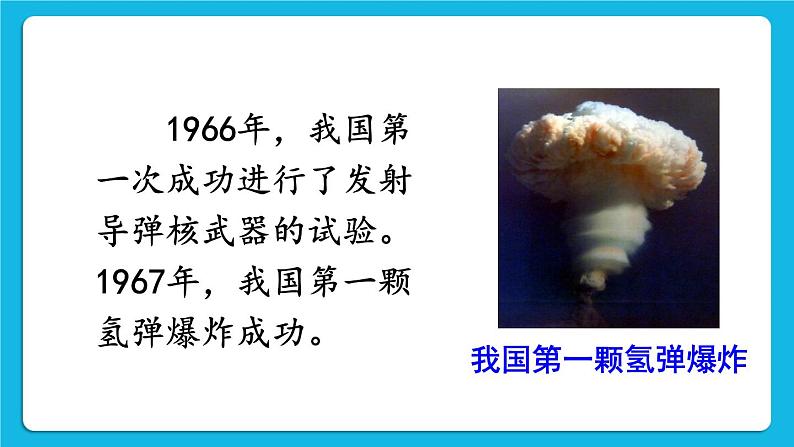 1966年，我国第一次成功进行了发射导弹核武器的试验。1967年，我国第一颗氢弹爆炸成功。

我国第一颗氢弹爆炸